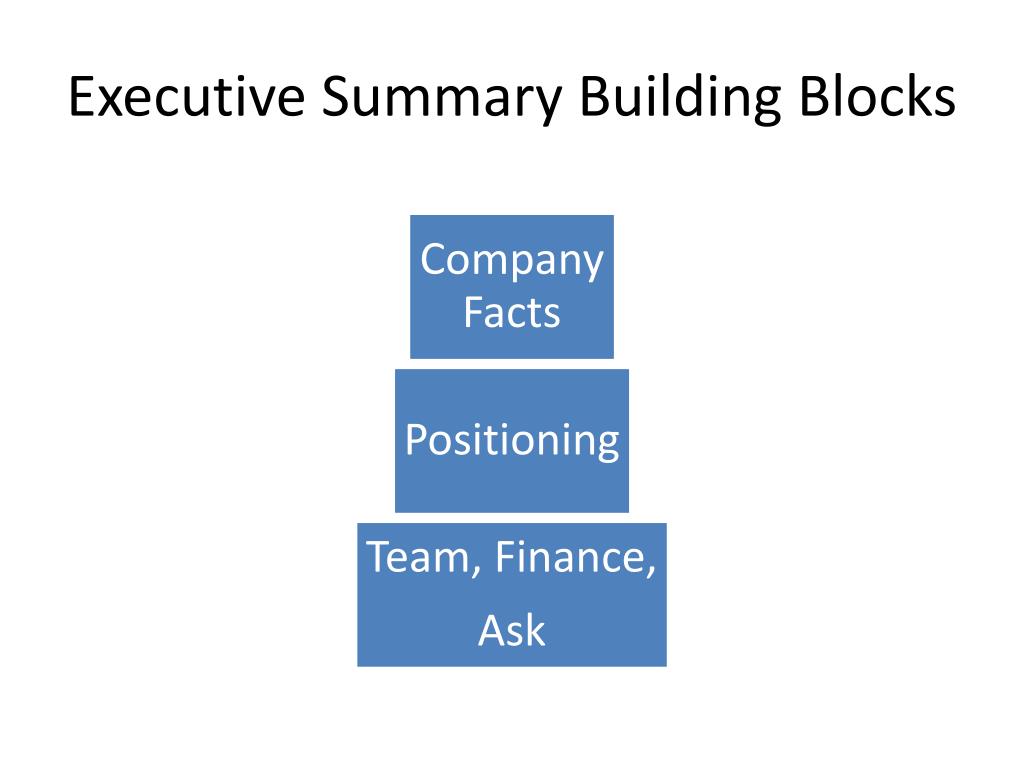 Executive Summary Building Blocks

Company Facts

Positioning

Team, Finance, Ask